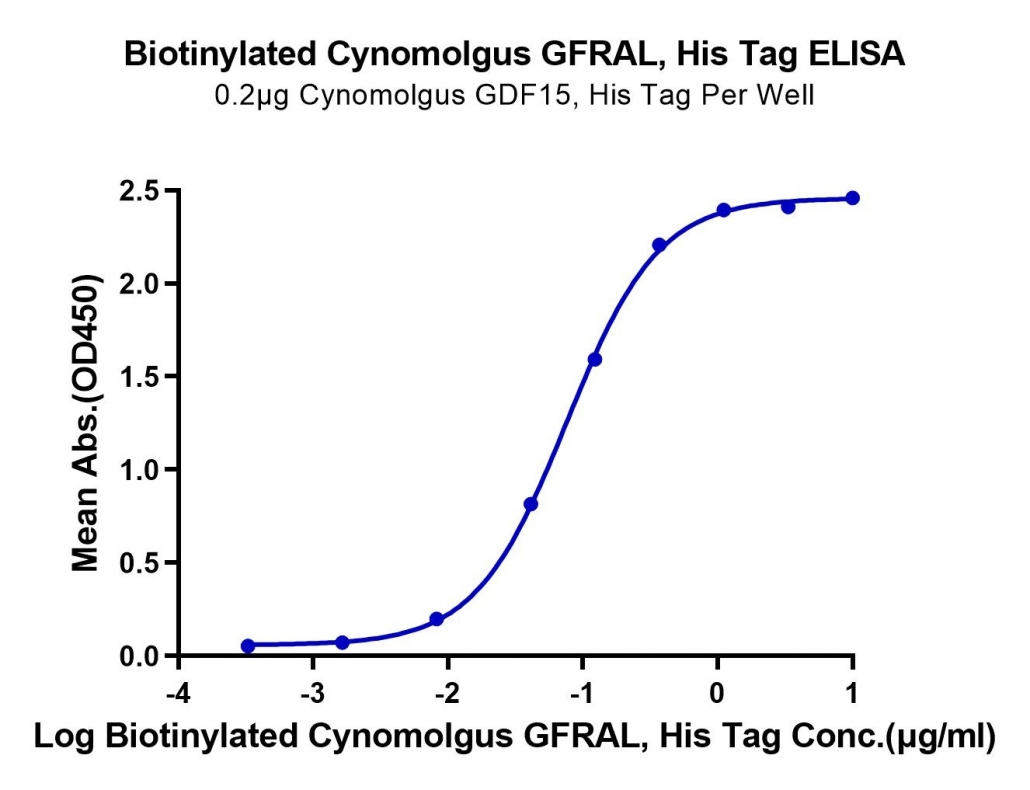 Biotinylated Cynomolgus GFRAL, His Tag ELISA
0.2μg Cynomolgus GDF15, His Tag Per Well

Mean Abs.(OD450)

2.5
2.0
1.5
1.0
0.5
0.0

-4
-3
-2
-1
0
1

Log Biotinylated Cynomolgus GFRAL, His Tag Conc.(μg/ml)